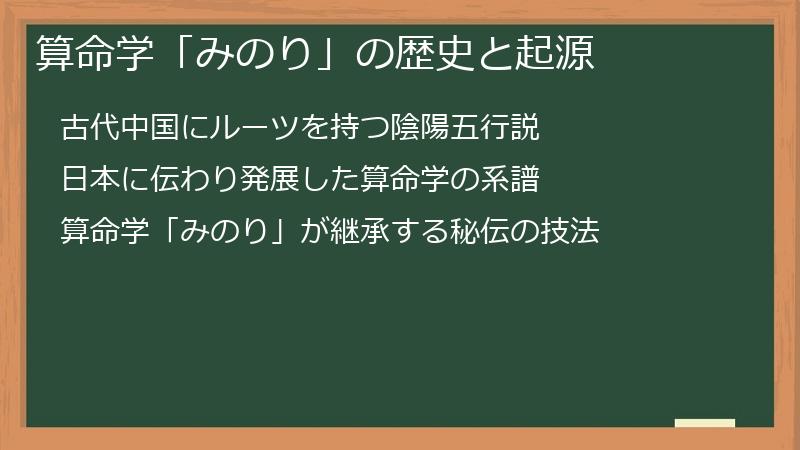 算命学「みのり」の歴史と起源

古代中国にルーツを持つ陰陽五行説

日本に伝わり発展した算命学の系譜

算命学「みのり」が継承する秘伝の技法